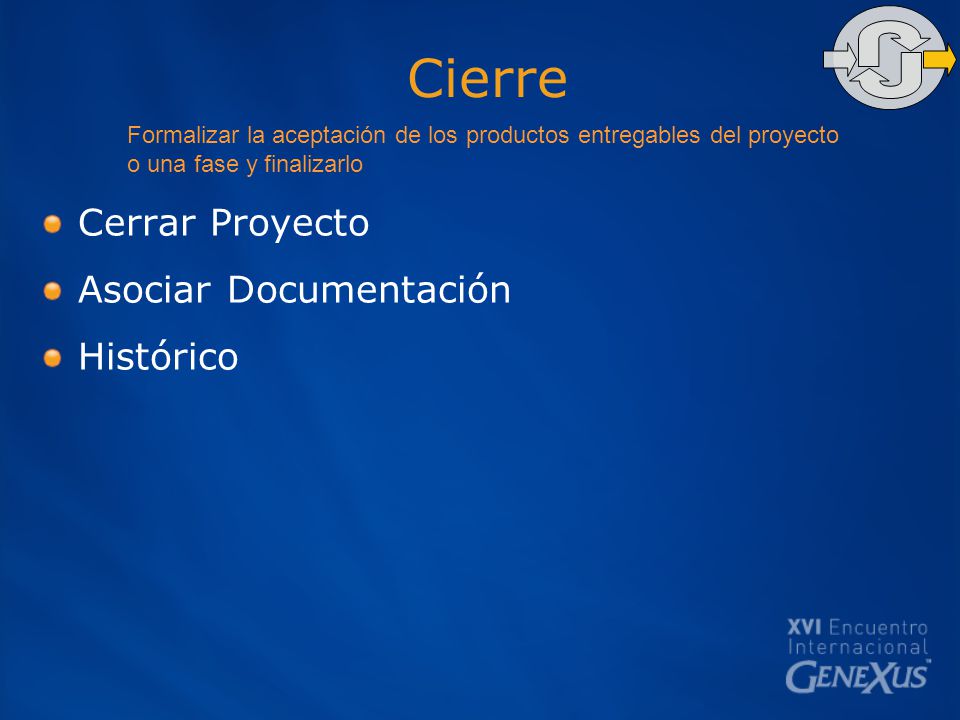 Cierre

Formalizar la aceptación de los productos entregables del proyecto o una fase y finalizarlo

Cerrar Proyecto

Asociar Documentación

Histórico

XVI Encuentro Internacional GENEXUS